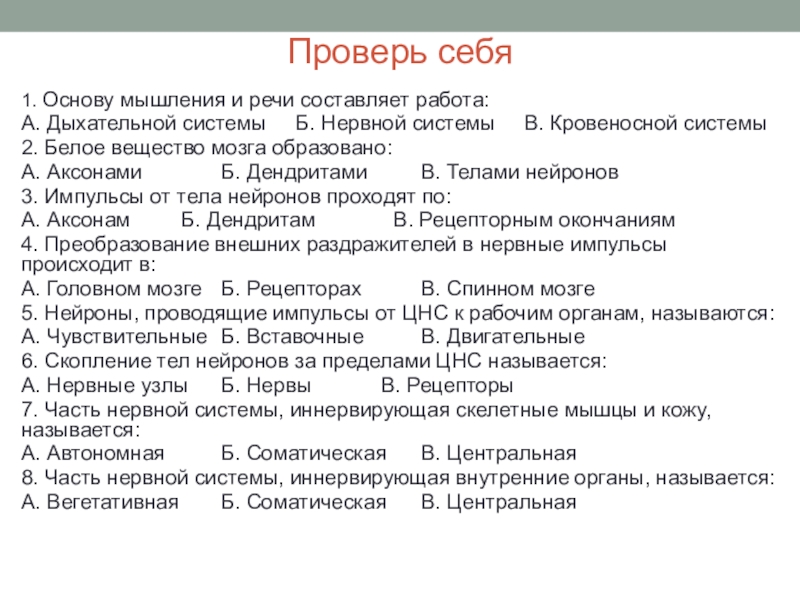 Проверь себя

1. Основу мышления и речи составляет работа:
А. Дыхательной системы Б. Нервной системы В. Кровеносной системы
2. Белое вещество мозга образовано:
А. Аксонами Б. Дендритами В. Телами нейронов
3. Импульсы от тела нейронов проходят по:
А. Аксонам Б. Дендритам В. Рецепторным окончаниям
4. Преобразование внешних раздражителей в нервные импульсы происходит в:
А. Головном мозге Б. Рецепторах В. Спинном мозге
5. Нейроны, проводящие импульсы от ЦНС к рабочим органам, называются:
А. Чувствительные Б. Вставочные В. Двигательные
6. Скопление тел нейронов за пределами ЦНС называется:
А. Нервные узлы Б. Нервы В. Рецепторы
7. Часть нервной системы, иннервирующая скелетные мышцы и кожу, называется:
А. Автономная Б. Соматическая В. Центральная
8. Часть нервной системы, иннервирующая внутренние органы, называется:
А. Вегетативная Б. Соматическая В. Центральная